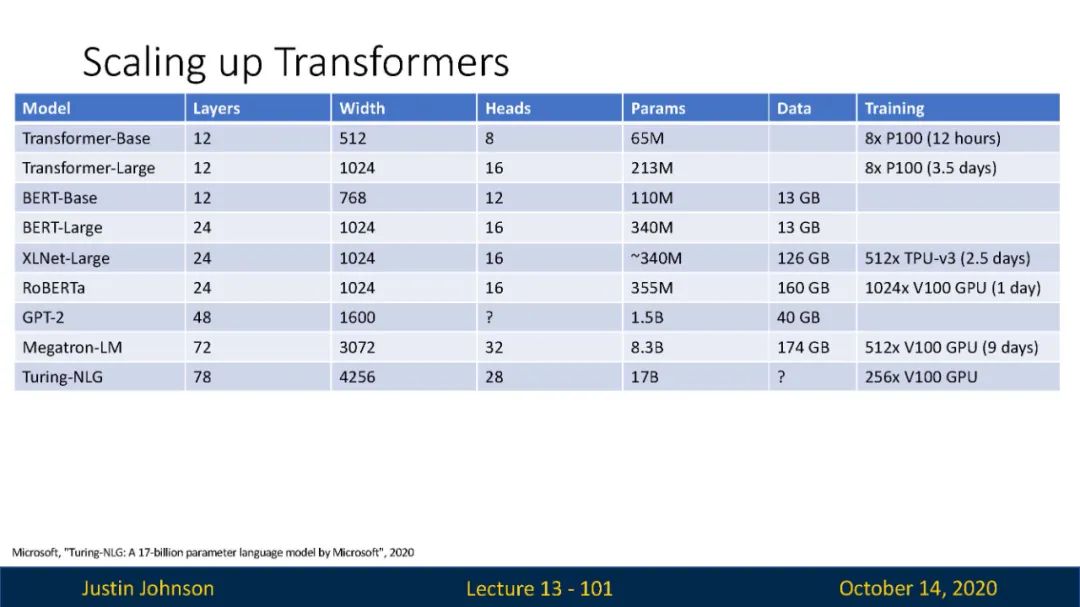 Scaling up Transformers

| Model | Layers | Width | Heads | Params | Data | Training |
|---|---|---|---|---|---|---|
| Transformer-Base | 12 | 512 | 8 | 65M | | 8x P100 (12 hours) |
| Transformer-Large | 12 | 1024 | 16 | 213M | | 8x P100 (3.5 days) |
| BERT-Base | 12 | 768 | 12 | 110M | 13 GB | |
| BERT-Large | 24 | 1024 | 16 | 340M | 13 GB | |
| XLNet-Large | 24 | 1024 | 16 | ~340M | 126 GB | 512x TPU-v3 (2.5 days) |
| RoBERTa | 24 | 1024 | 16 | 355M | 160 GB | 1024x V100 GPU (1 day) |
| GPT-2 | 48 | 1600 | ? | 1.5B | 40 GB | |
| Megatron-LM | 72 | 3072 | 32 | 8.3B | 174 GB | 512x V100 GPU (9 days) |
| Turing-NLG | 78 | 4256 | 28 | 17B | ? | 256x V100 GPU |

Microsoft, "Turing-NLG: A 17-billion parameter language model by Microsoft", 2020

Justin Johnson

Lecture 13 - 101

October 14, 2020